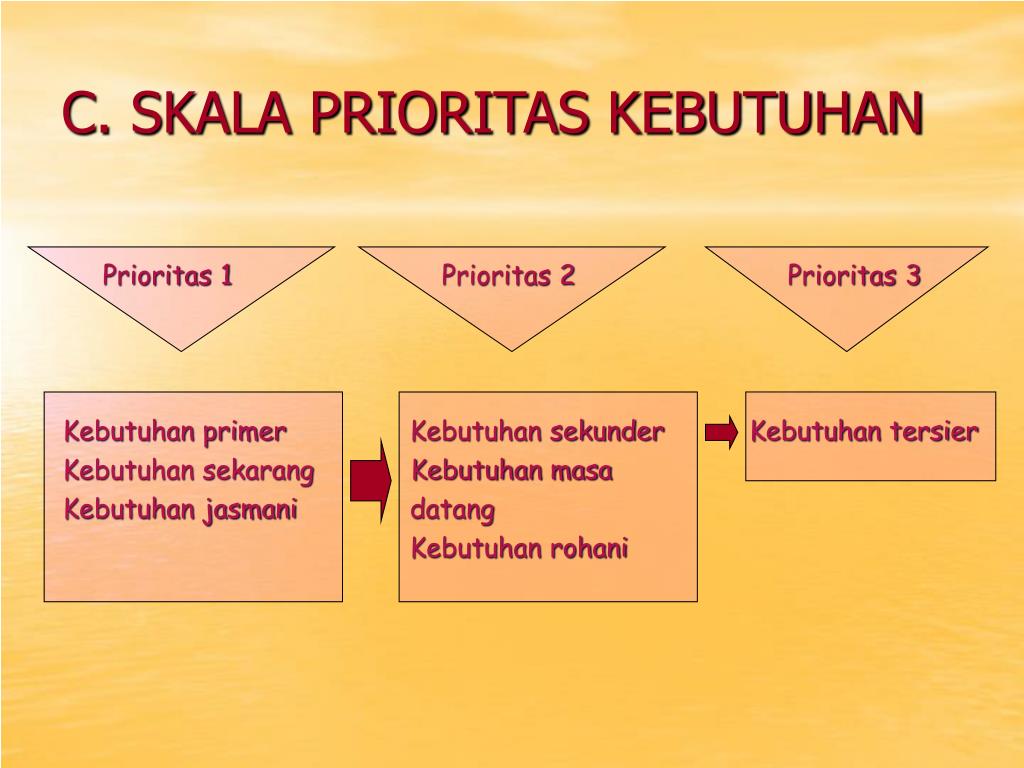 C. SKALA PRIORITAS KEBUTUHAN

Prioritas 1

Prioritas 2

Prioritas 3

Kebutuhan primer
Kebutuhan sekarang
Kebutuhan jasmani

Kebutuhan sekunder
Kebutuhan masa datang
Kebutuhan rohani

Kebutuhan tersier